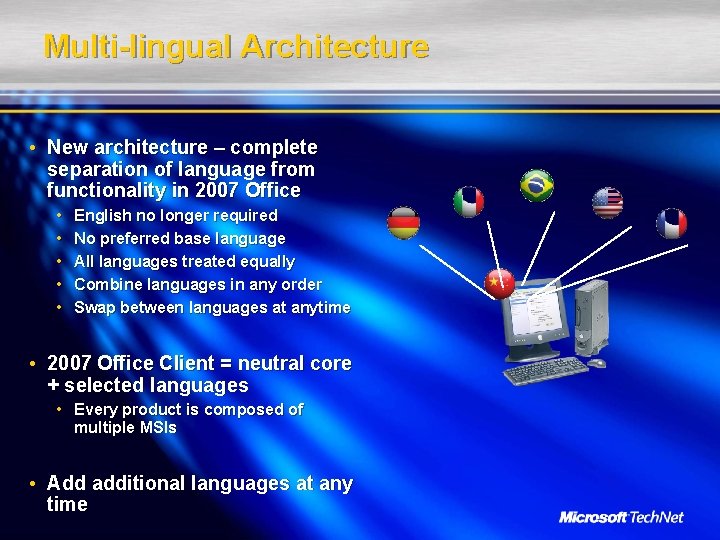 Multi-lingual Architecture

• New architecture – complete separation of language from functionality in 2007 Office
  • English no longer required
  • No preferred base language
  • All languages treated equally
  • Combine languages in any order
  • Swap between languages at anytime

• 2007 Office Client = neutral core + selected languages
  • Every product is composed of multiple MSIs

• Add additional languages at any time

Microsoft TechNet